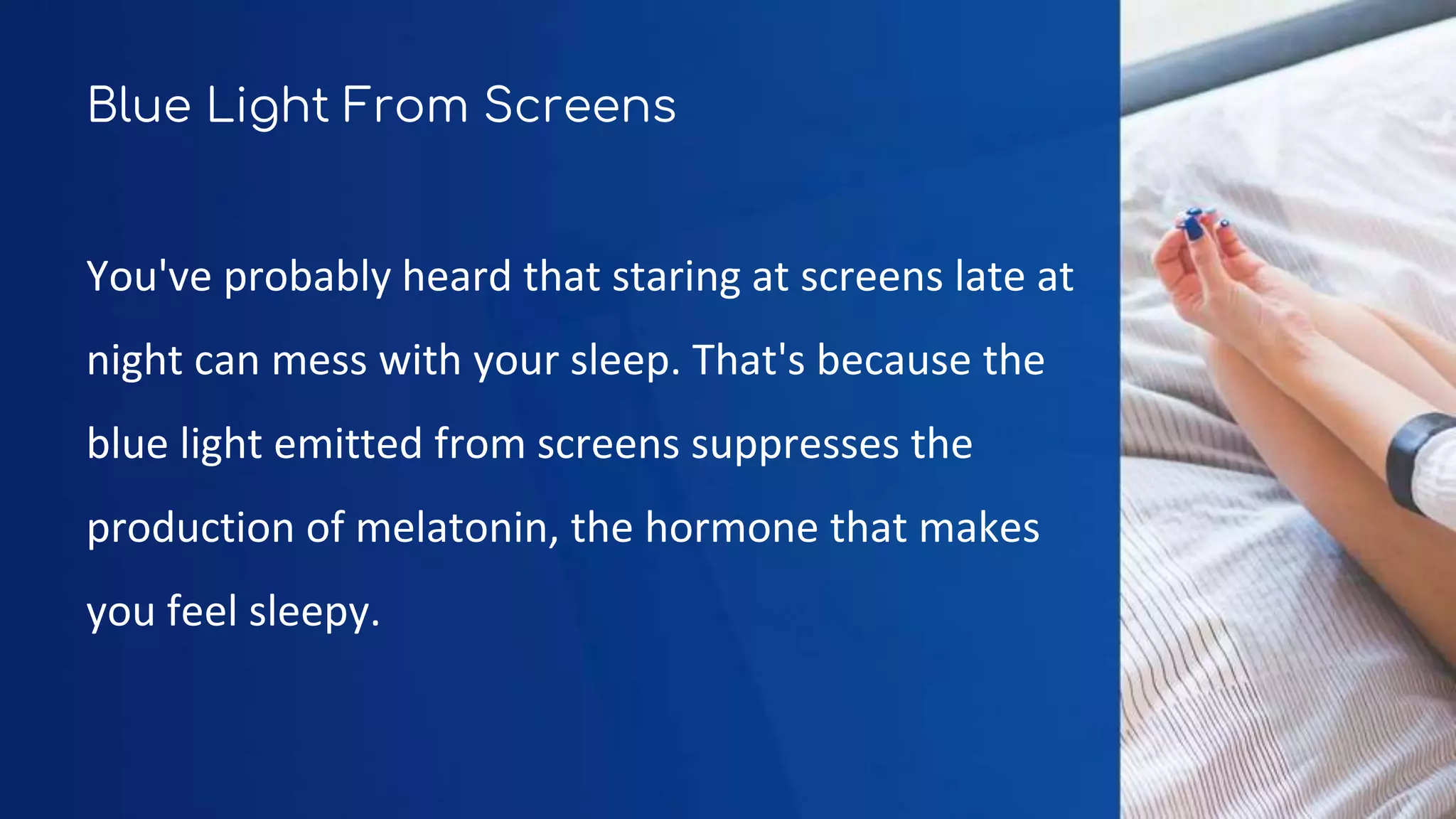 Blue Light From Screens

You've probably heard that staring at screens late at night can mess with your sleep. That's because the blue light emitted from screens suppresses the production of melatonin, the hormone that makes you feel sleepy.